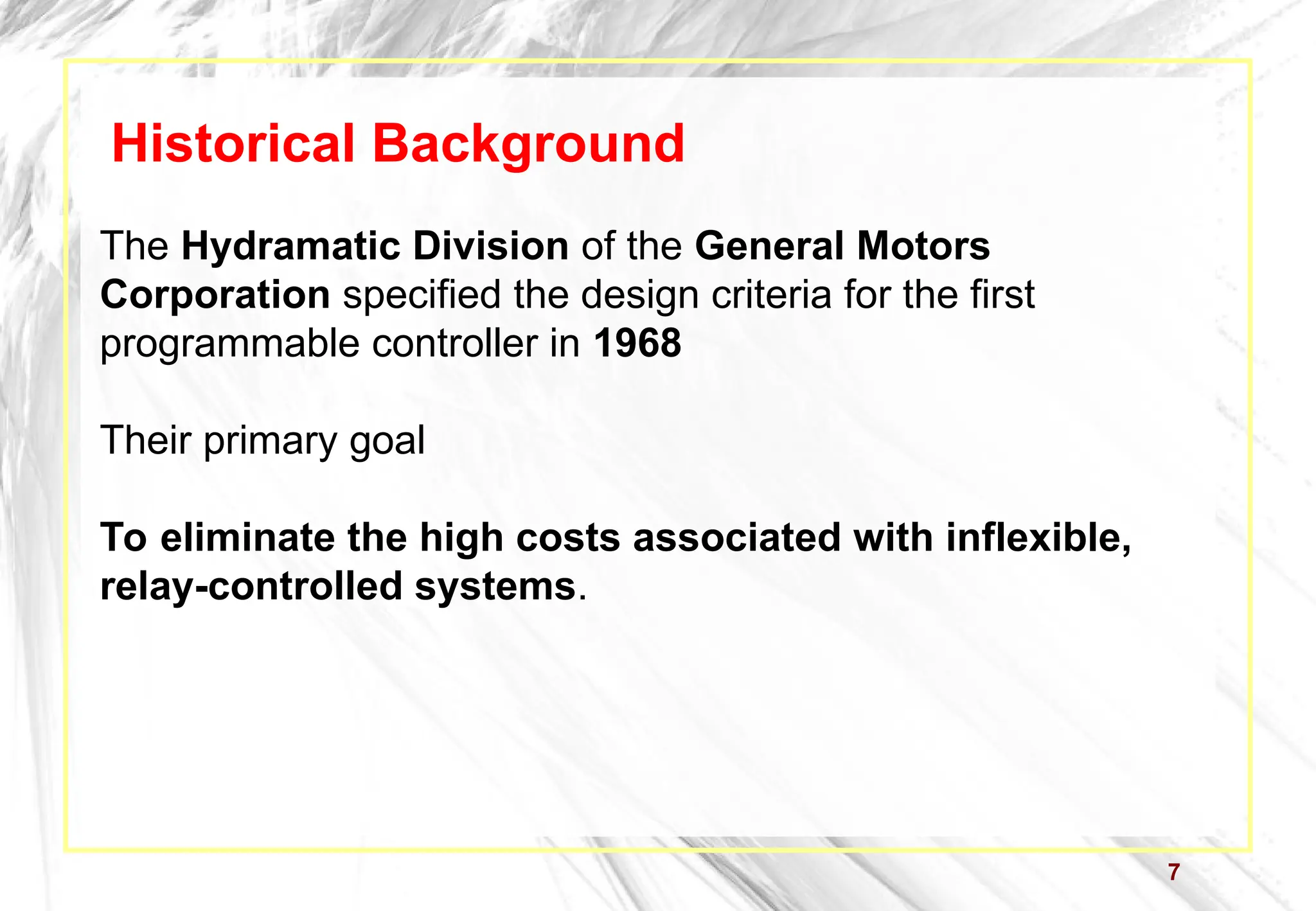 Historical Background

The Hydramatic Division of the General Motors Corporation specified the design criteria for the first programmable controller in 1968

Their primary goal

To eliminate the high costs associated with inflexible, relay-controlled systems.

7